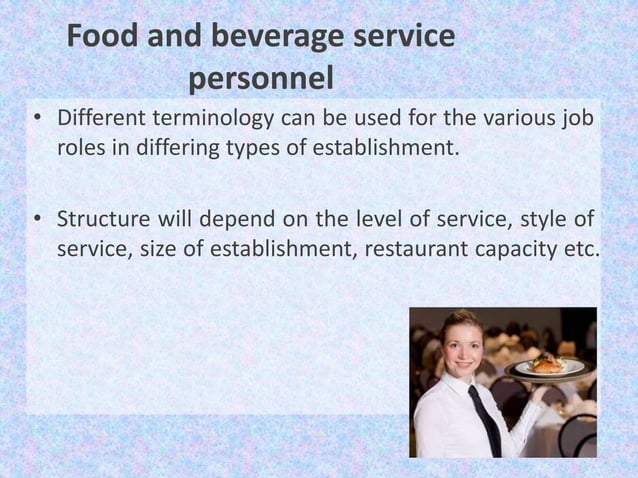 Food and beverage service personnel

• Different terminology can be used for the various job roles in differing types of establishment.

• Structure will depend on the level of service, style of service, size of establishment, restaurant capacity etc.